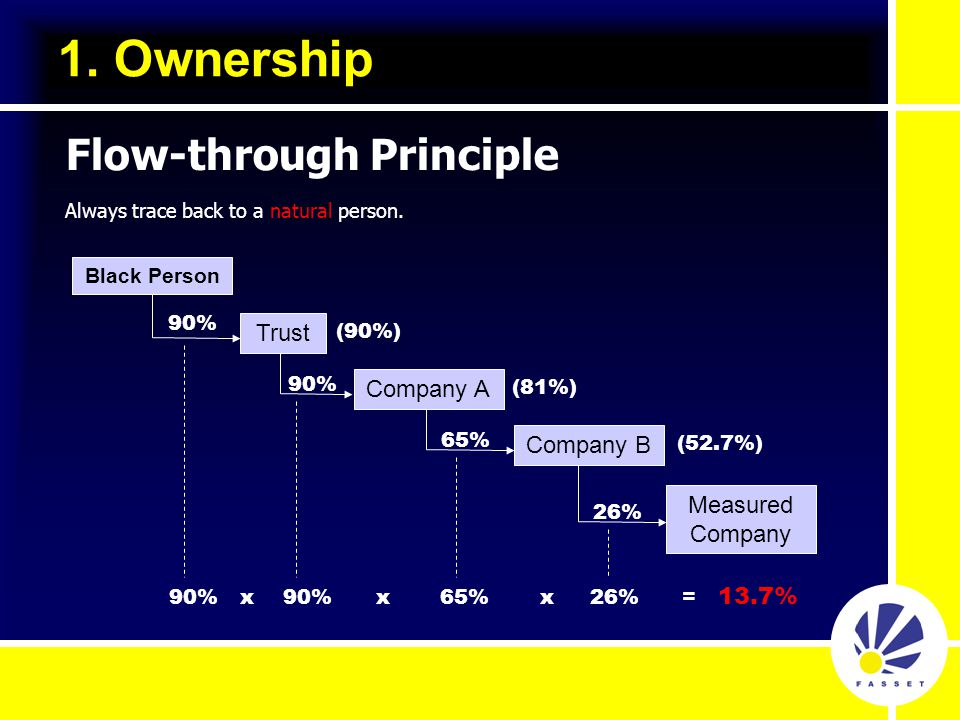 1. Ownership

Flow-through Principle

Always trace back to a natural person.

Black Person

90%

Trust

(90%)

90%

Company A

(81%)

65%

Company B

(52.7%)

26%

Measured Company

90% x 90% x 65% x 26% = 13.7%

FASSET